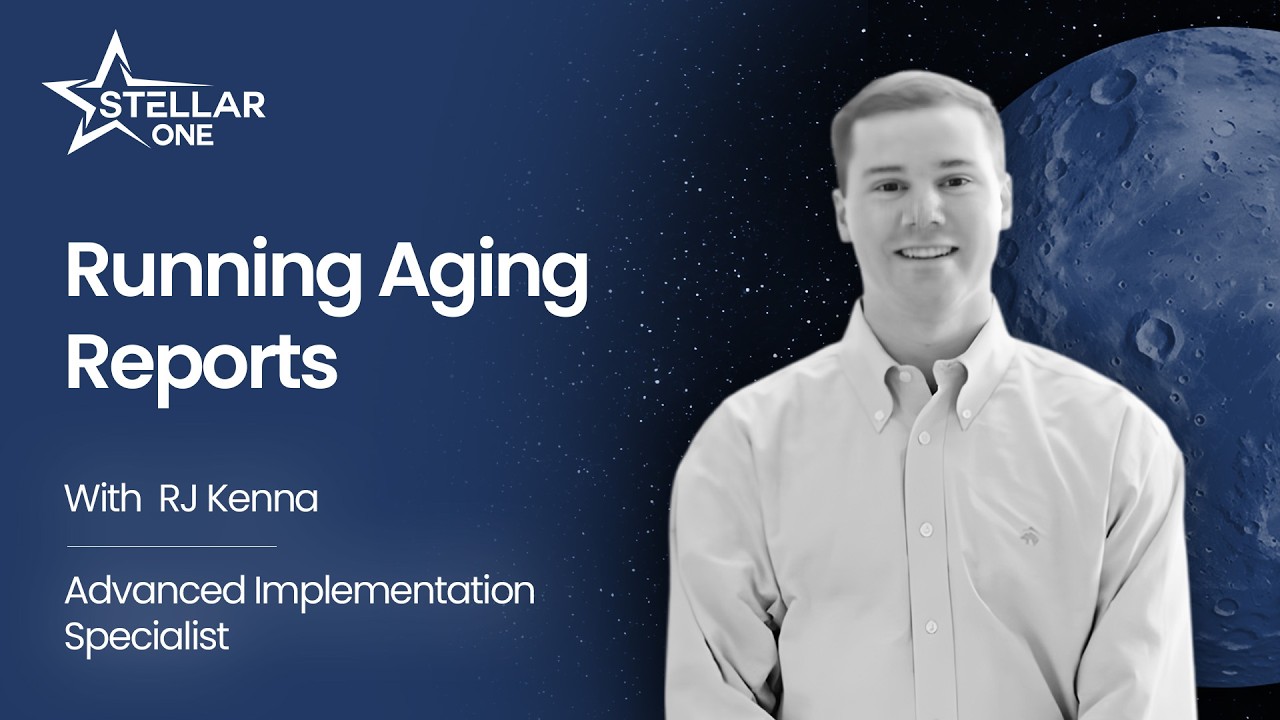 STELLAR ONE

Running Aging Reports

With RJ Kenna

Advanced Implementation Specialist